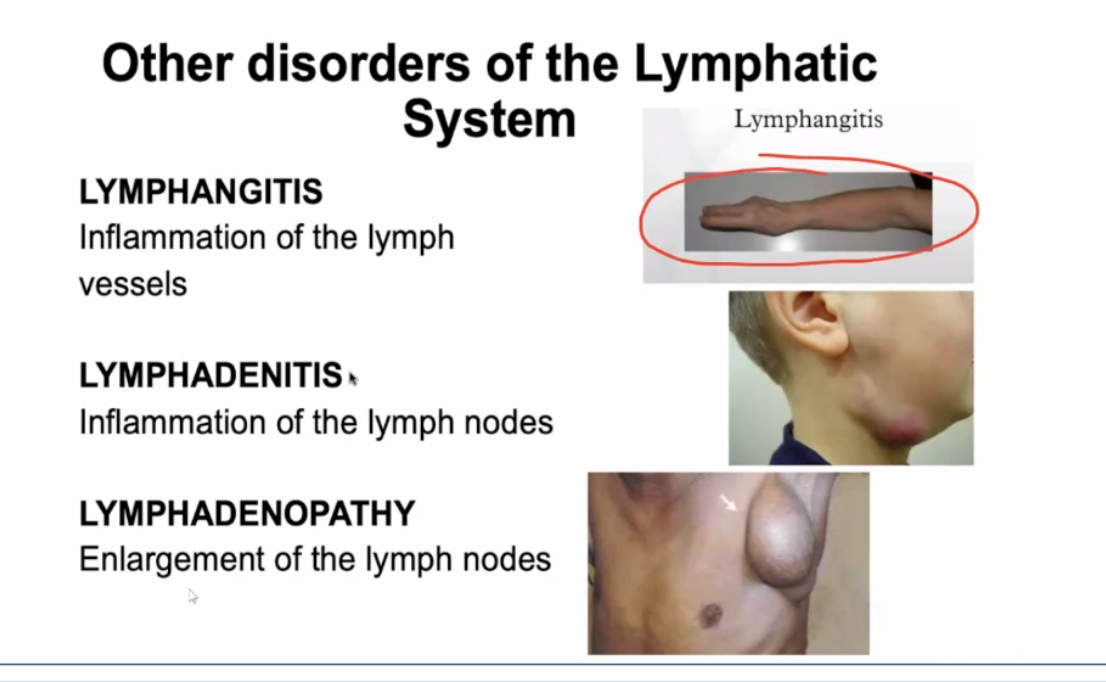 Other disorders of the Lymphatic System

Lymphangitis

LYMPHANGITIS
Inflammation of the lymph vessels

LYMPHADENITIS
Inflammation of the lymph nodes

LYMPHADENOPATHY
Enlargement of the lymph nodes